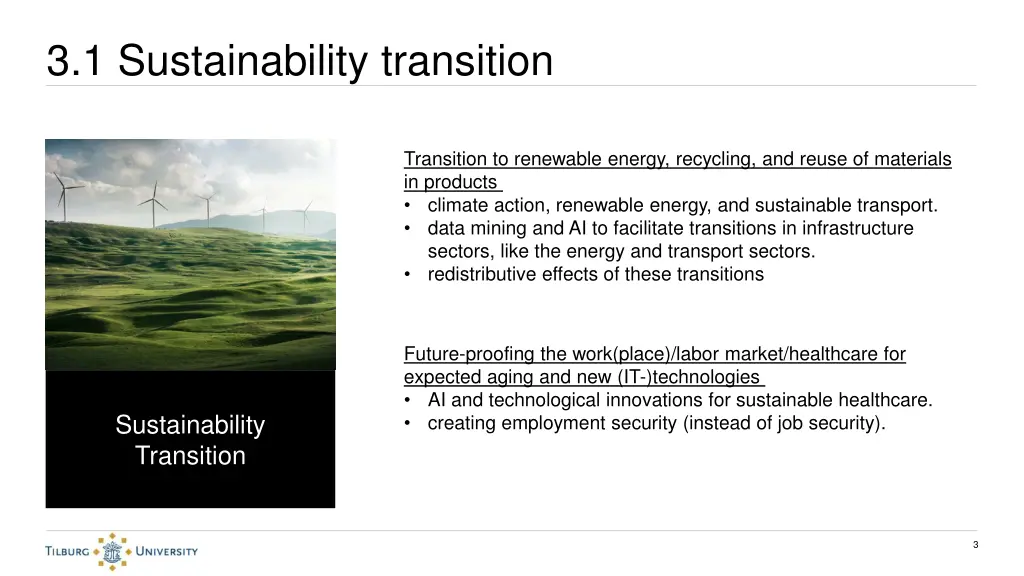 3.1 Sustainability transition

Sustainability Transition

Transition to renewable energy, recycling, and reuse of materials in products
• climate action, renewable energy, and sustainable transport.
• data mining and AI to facilitate transitions in infrastructure sectors, like the energy and transport sectors.
• redistributive effects of these transitions

Future-proofing the work(place)/labor market/healthcare for expected aging and new (IT-)technologies
• AI and technological innovations for sustainable healthcare.
• creating employment security (instead of job security).

TILBURG UNIVERSITY

3